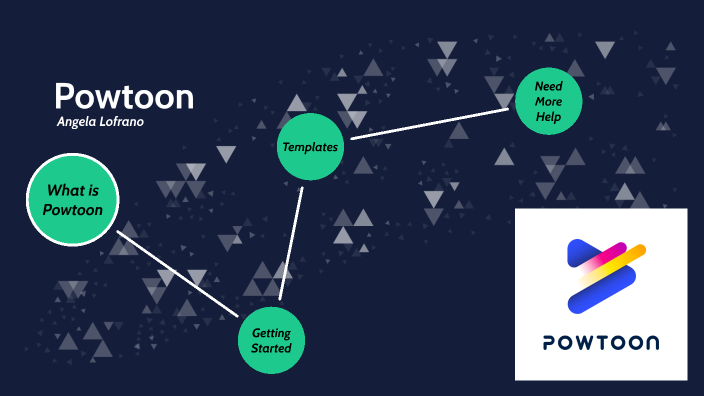 Powtoon
Angela Lofrano

What is Powtoon

Getting Started

Templates

Need More Help

POWTOON